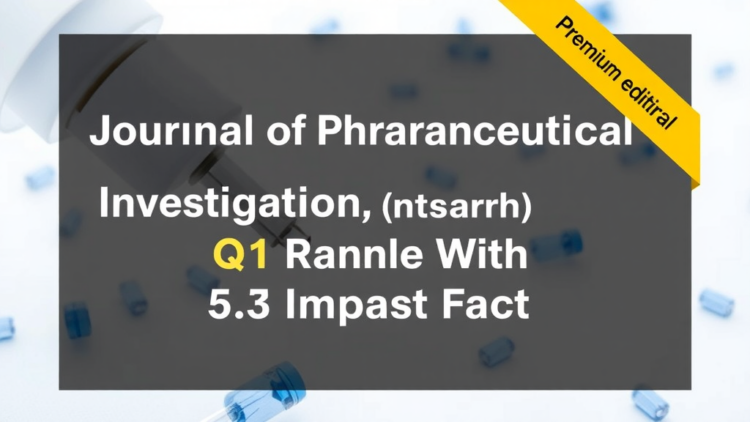 Premium editiral

Jourınal of Phraranceutical Investigation, (ntsarrh) Q1 Rannle With 5.3 Impast Fact